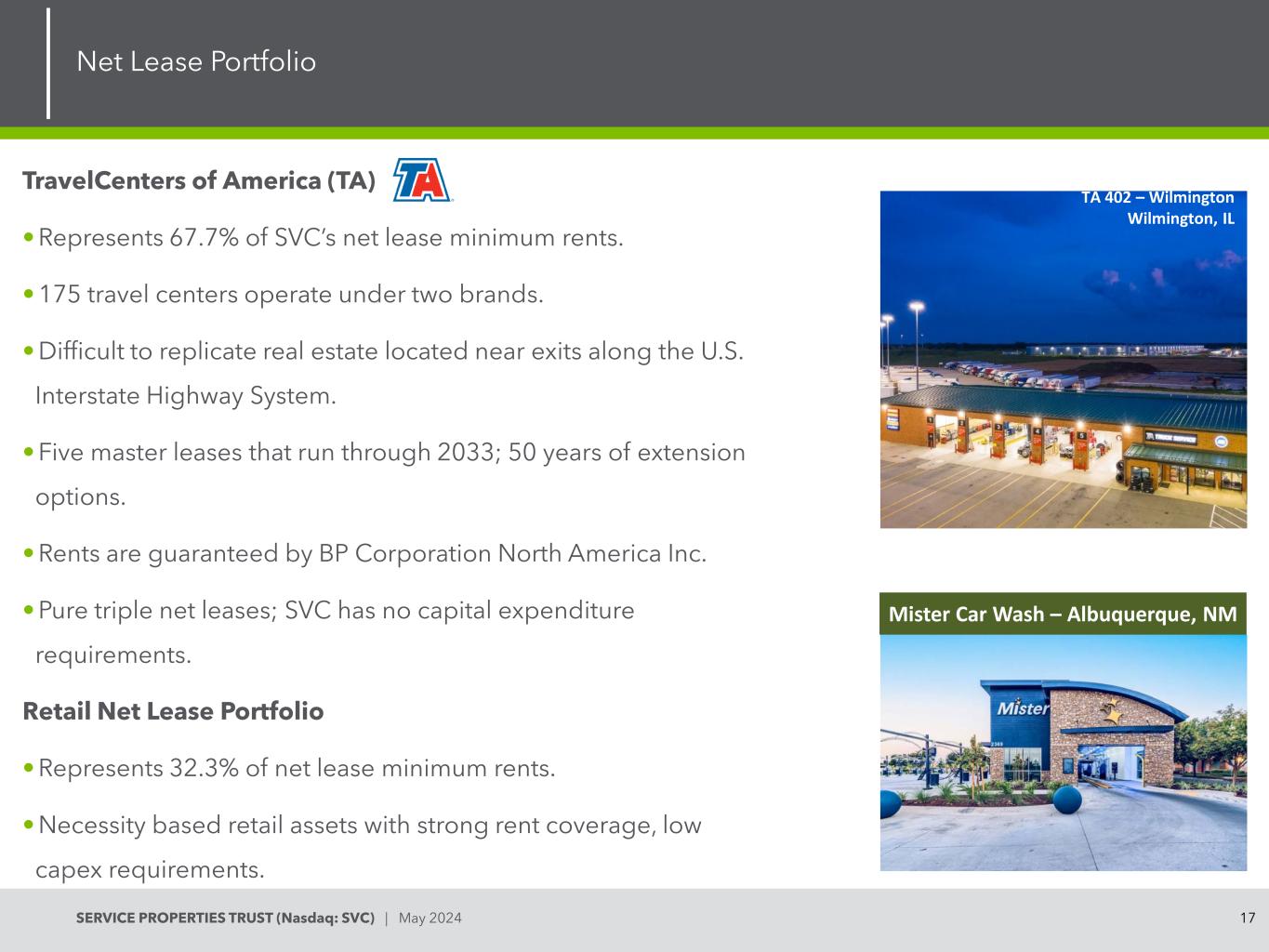 Net Lease Portfolio

TravelCenters of America (TA) TA

• Represents 67.7% of SVC's net lease minimum rents.

• 175 travel centers operate under two brands.

• Difficult to replicate real estate located near exits along the U.S. Interstate Highway System.

• Five master leases that run through 2033; 50 years of extension options.

• Rents are guaranteed by BP Corporation North America Inc.

• Pure triple net leases; SVC has no capital expenditure requirements.

Retail Net Lease Portfolio

• Represents 32.3% of net lease minimum rents.

• Necessity based retail assets with strong rent coverage, low capex requirements.

TA 402 – Wilmington
Wilmington, IL

Mister Car Wash – Albuquerque, NM

Mister

SERVICE PROPERTIES TRUST (Nasdaq: SVC) | May 2024

17